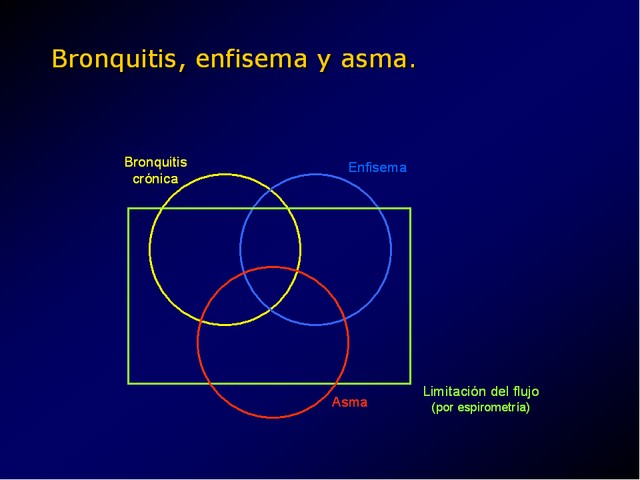 Bronquitis, enfisema y asma.

Bronquitis crónica

Enfisema

Asma

Limitación del flujo
(por espirometría)